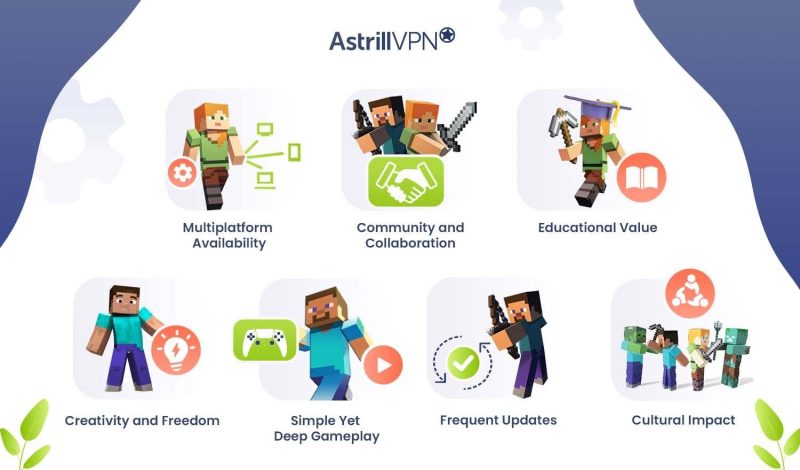 AstrillVPN

Multiplatform Availability

Community and Collaboration

Educational Value

Creativity and Freedom

Simple Yet Deep Gameplay

Frequent Updates

Cultural Impact